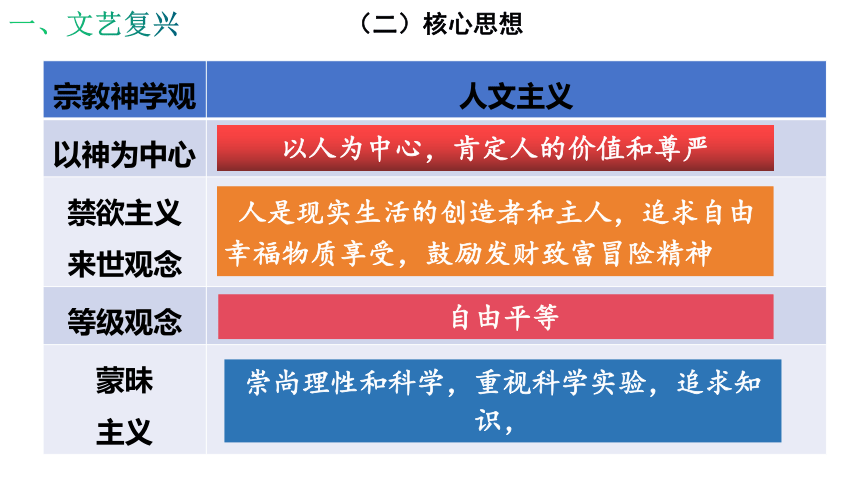 一、文艺复兴

（二）核心思想

| 宗教神学观 | 人文主义 |
|---|---|
| 以神为中心 | 以人为中心，肯定人的价值和尊严 |
| 禁欲主义 来世观念 | 人是现实生活的创造者和主人，追求自由幸福物质享受，鼓励发财致富冒险精神 |
| 等级观念 | 自由平等 |
| 蒙昧主义 | 崇尚理性和科学，重视科学实验，追求知识， |